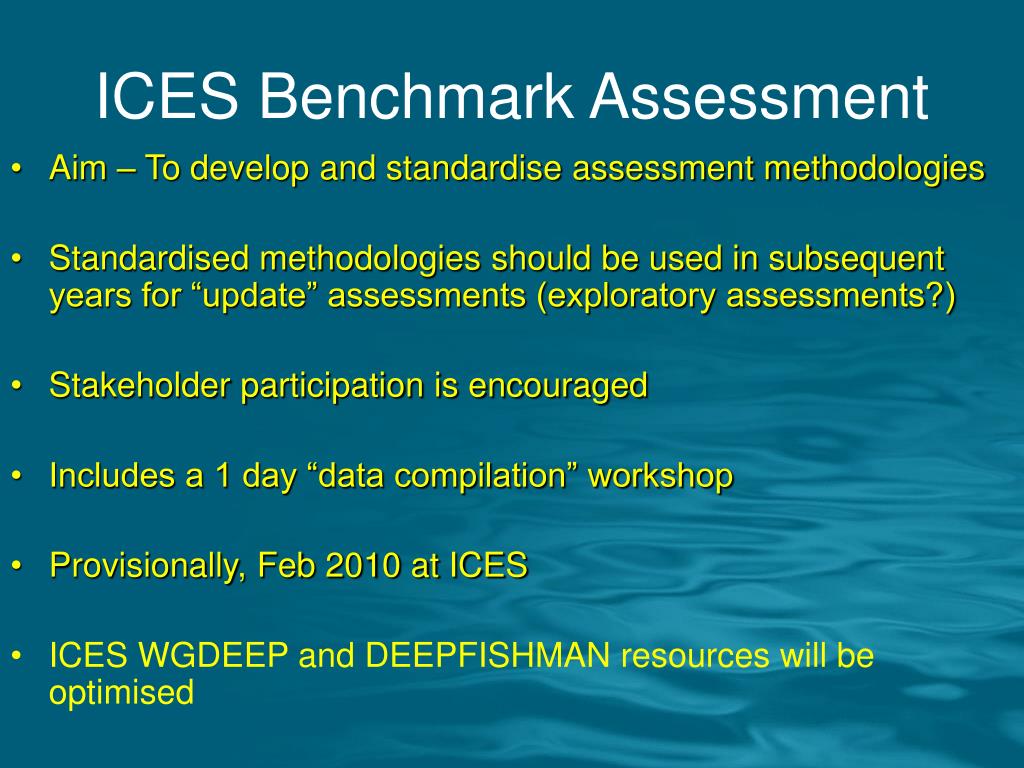 ICES Benchmark Assessment

• Aim – To develop and standardise assessment methodologies

• Standardised methodologies should be used in subsequent years for “update” assessments (exploratory assessments?)

• Stakeholder participation is encouraged

• Includes a 1 day “data compilation” workshop

• Provisionally, Feb 2010 at ICES

• ICES WGDEEP and DEEPFISHMAN resources will be optimised